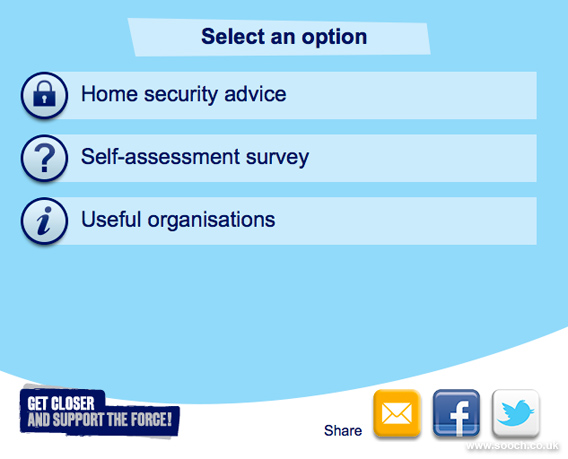 Select an option

Home security advice

?

Self-assessment survey

i

Useful organisations

GET CLOSER
AND SUPPORT THE FORCE!

Share

f

www.sooch.co.uk